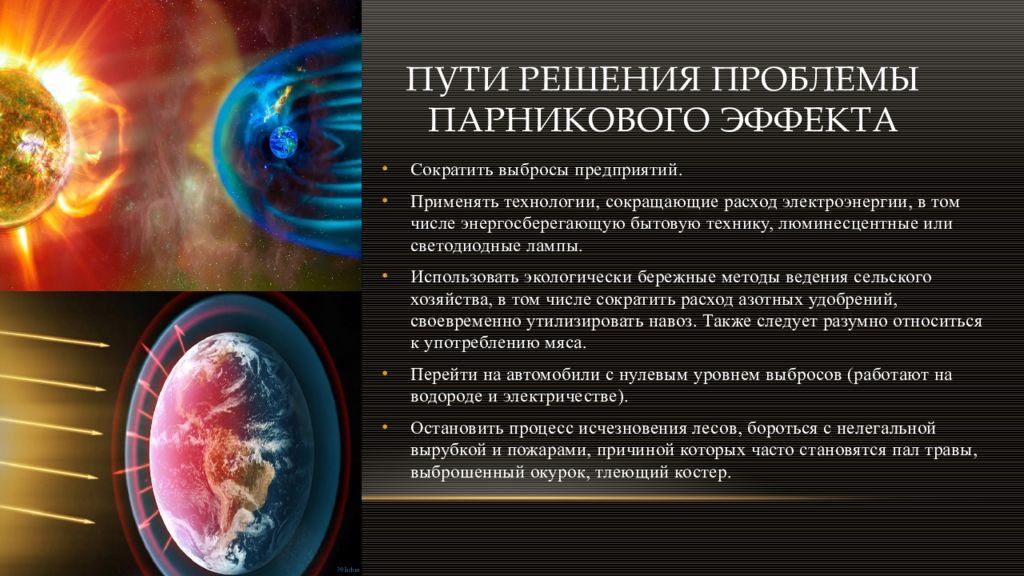 ПУТИ РЕШЕНИЯ ПРОБЛЕМЫ ПАРНИКОВОГО ЭФФЕКТА

• Сократить выбросы предприятий.

• Применять технологии, сокращающие расход электроэнергии, в том числе энергосберегающую бытовую технику, люминесцентные или светодиодные лампы.

• Использовать экологически бережные методы ведения сельского хозяйства, в том числе сократить расход азотных удобрений, своевременно утилизировать навоз. Также следует разумно относиться к употреблению мяса.

• Перейти на автомобили с нулевым уровнем выбросов (работают на водороде и электричестве).

• Остановить процесс исчезновения лесов, бороться с нелегальной вырубкой и пожарами, причиной которых часто становятся пал травы, выброшенный окурок, тлеющий костер.